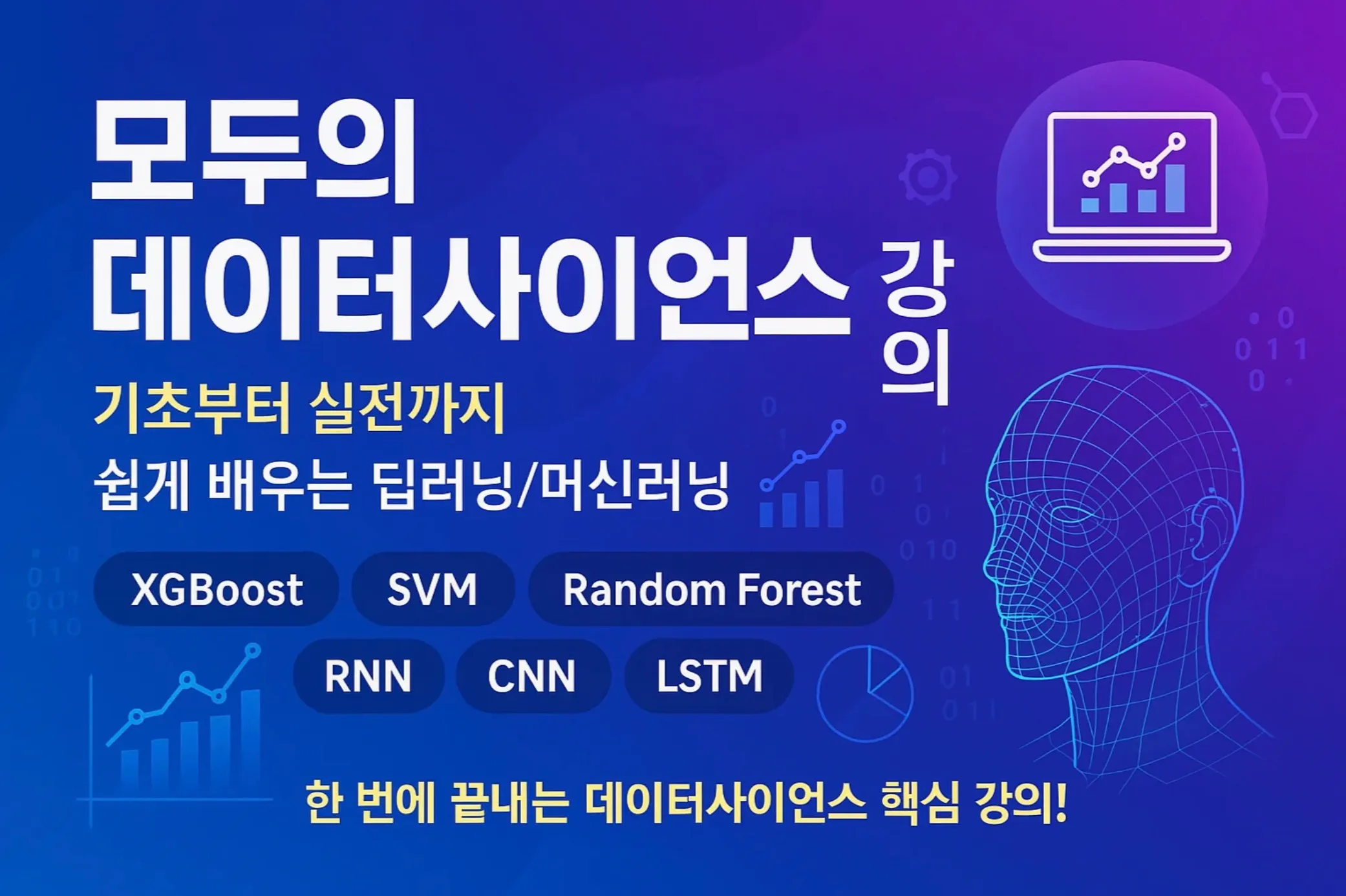 모두의
데이터사이언스 강의

기초부터 실전까지
쉽게 배우는 딥러닝/머신러닝

XGBoost
SVM
Random Forest
RNN
CNN
LSTM

한 번에 끝내는 데이터사이언스 핵심 강의!